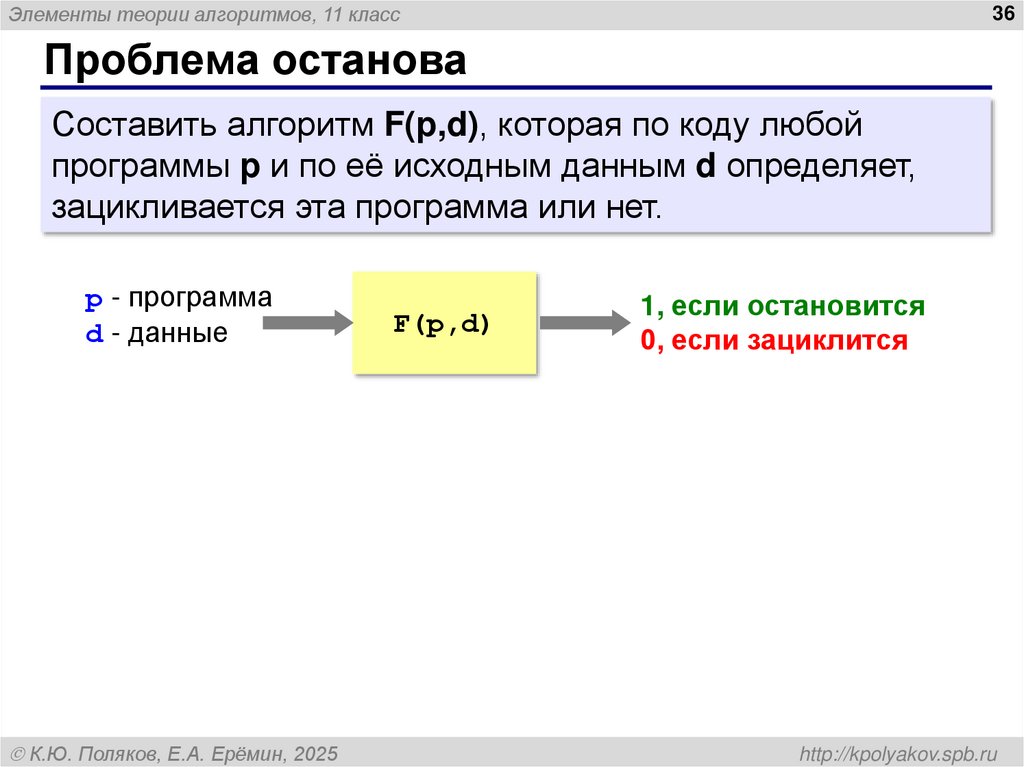 Элементы теории алгоритмов, 11 класс

36

Проблема останова

Составить алгоритм F(p,d), которая по коду любой программы p и по её исходным данным d определяет, зацикливается эта программа или нет.

p - программа
d - данные

F(p,d)

1, если остановится
0, если зациклится

© К.Ю. Поляков, Е.А. Ерёмин, 2025

http://kpolyakov.spb.ru